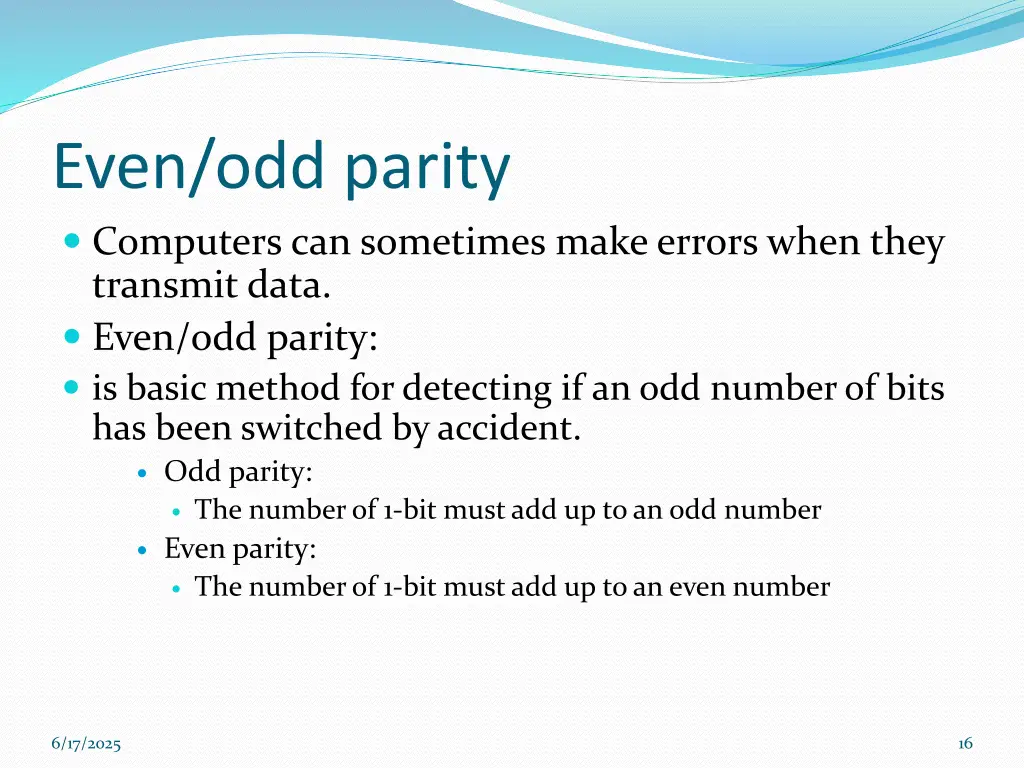 Even/odd parity

- Computers can sometimes make errors when they transmit data.
- Even/odd parity:
- is basic method for detecting if an odd number of bits has been switched by accident.
  - Odd parity:
    - The number of 1-bit must add up to an odd number
  - Even parity:
    - The number of 1-bit must add up to an even number

6/17/2025

16